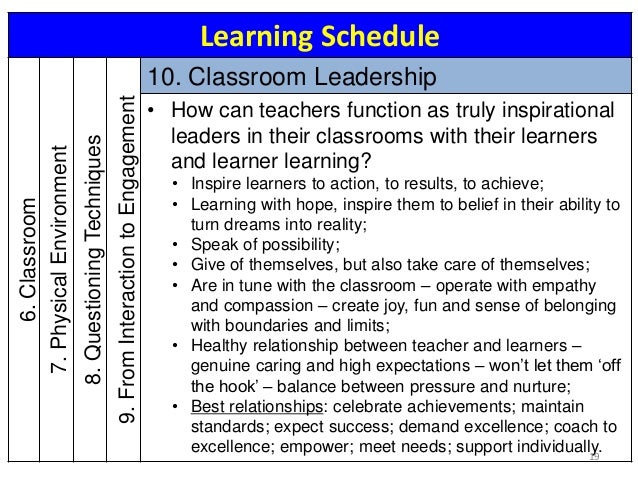 Learning Schedule

6. Classroom

7. Physical Environment

8. Questioning Techniques

9. From Interaction to Engagement

10. Classroom Leadership

• How can teachers function as truly inspirational leaders in their classrooms with their learners and learner learning?
• Inspire learners to action, to results, to achieve;
• Learning with hope, inspire them to belief in their ability to turn dreams into reality;
• Speak of possibility;
• Give of themselves, but also take care of themselves;
• Are in tune with the classroom – operate with empathy and compassion – create joy, fun and sense of belonging with boundaries and limits;
• Healthy relationship between teacher and learners – genuine caring and high expectations – won't let them 'off the hook' – balance between pressure and nurture;
• Best relationships: celebrate achievements; maintain standards; expect success; demand excellence; coach to excellence; empower; meet needs; support individually.

19